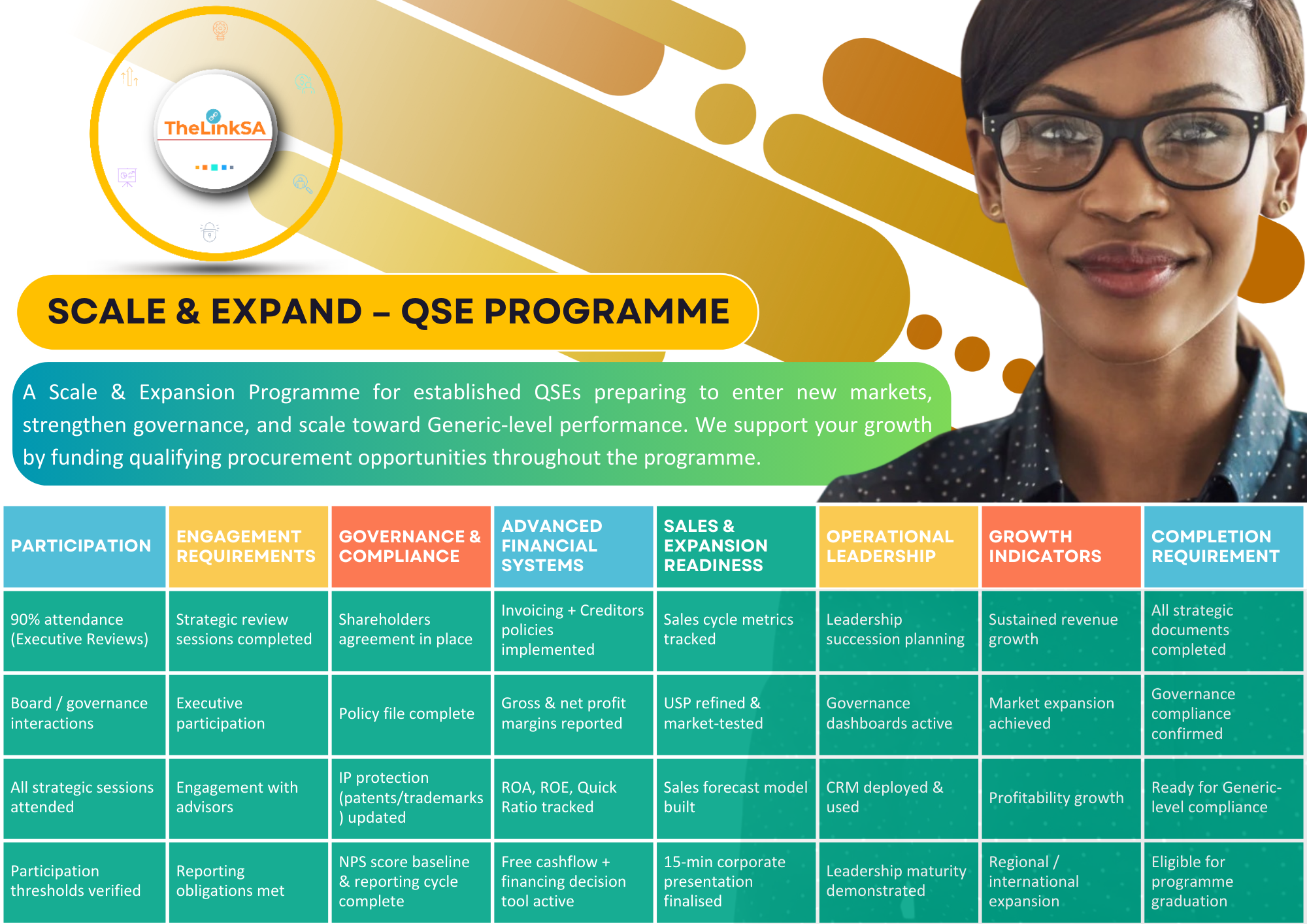 TheLinkSA

SCALE & EXPAND – QSE PROGRAMME

A Scale & Expansion Programme for established QSEs preparing to enter new markets, strengthen governance, and scale toward Generic-level performance. We support your growth by funding qualifying procurement opportunities throughout the programme.

| PARTICIPATION | ENGAGEMENT REQUIREMENTS | GOVERNANCE & COMPLIANCE | ADVANCED FINANCIAL SYSTEMS | SALES & EXPANSION READINESS | OPERATIONAL LEADERSHIP | GROWTH INDICATORS | COMPLETION REQUIREMENT |
|---|---|---|---|---|---|---|---|
| 90% attendance (Executive Reviews) | Strategic review sessions completed | Shareholders agreement in place | Invoicing + Creditors policies implemented | Sales cycle metrics tracked | Leadership succession planning | Sustained revenue growth | All strategic documents completed |
| Board / governance interactions | Executive participation | Policy file complete | Gross & net profit margins reported | USP refined & market-tested | Governance dashboards active | Market expansion achieved | Governance compliance confirmed |
| All strategic sessions attended | Engagement with advisors | IP protection (patents/trademarks ) updated | ROA, ROE, Quick Ratio tracked | Sales forecast model built | CRM deployed & used | Profitability growth | Ready for Generic-level compliance |
| Participation thresholds verified | Reporting obligations met | NPS score baseline & reporting cycle complete | Free cashflow + financing decision tool active | 15-min corporate presentation finalised | Leadership maturity demonstrated | Regional / international expansion | Eligible for programme graduation |